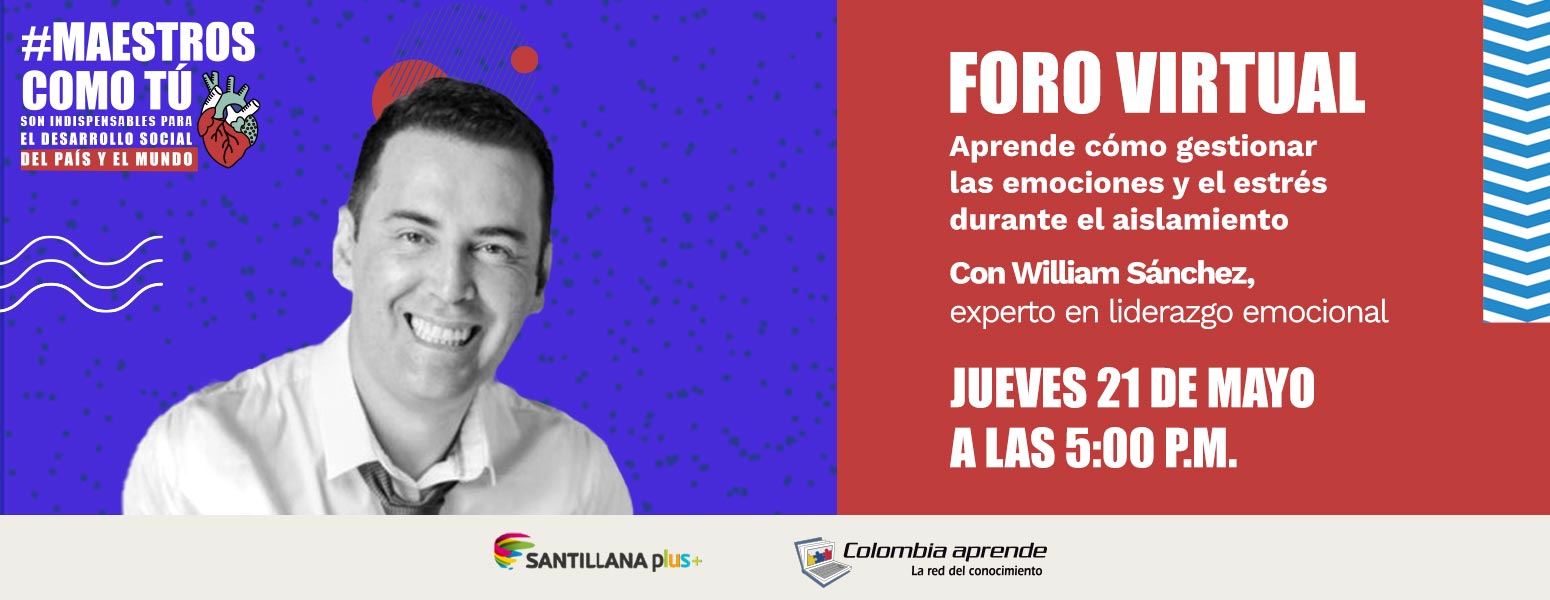 #MAESTROS COMO TÚ
SON INDISPENSABLES PARA EL DESARROLLO SOCIAL DEL PAÍS Y EL MUNDO

FORO VIRTUAL
Aprende cómo gestionar las emociones y el estrés durante el aislamiento

Con William Sánchez, experto en liderazgo emocional

JUEVES 21 DE MAYO A LAS 5:00 P.M.

SANTILLANA plus+

Colombia aprende
La red del conocimiento